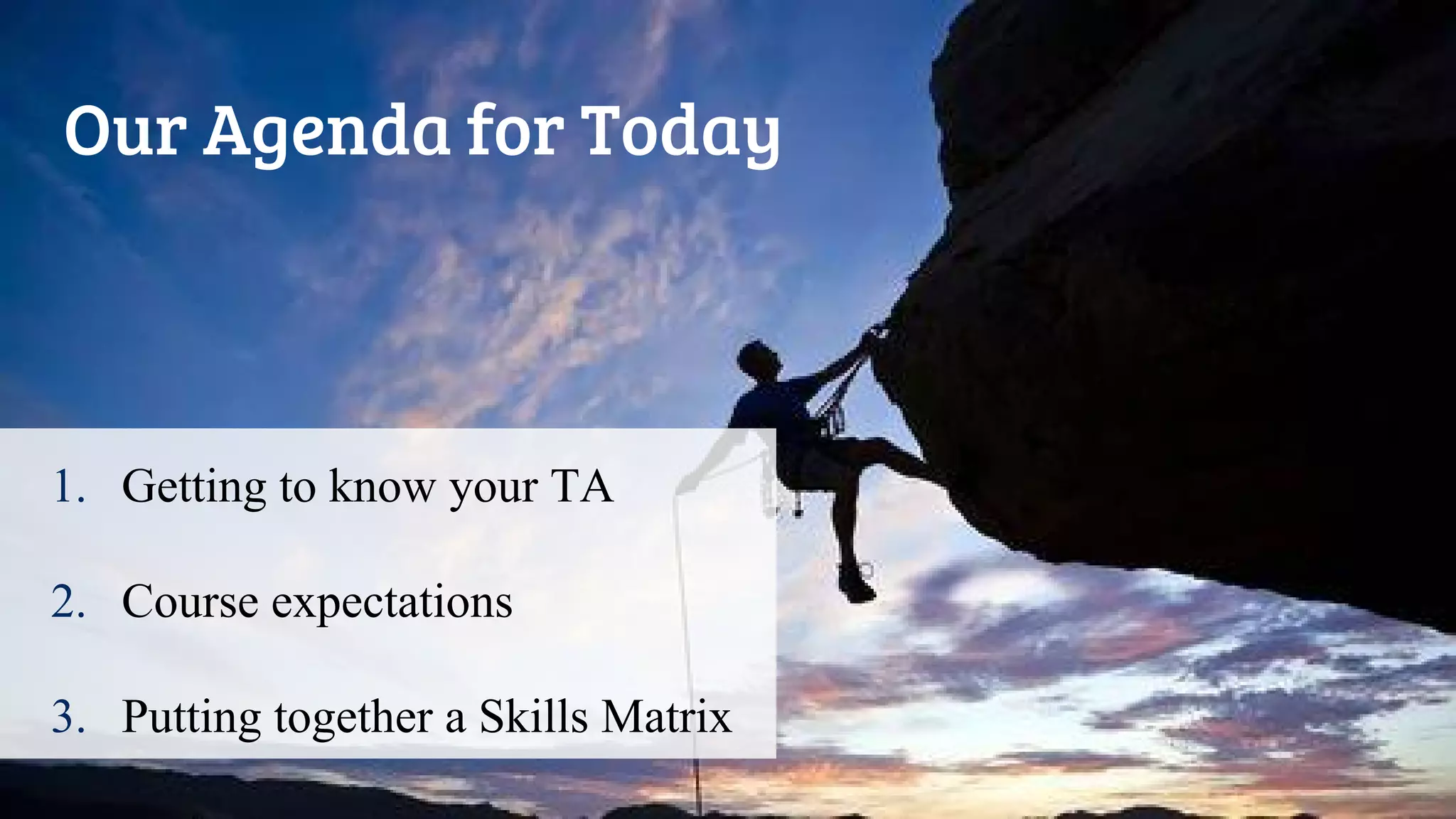 Our Agenda for Today

1. Getting to know your TA

2. Course expectations

3. Putting together a Skills Matrix